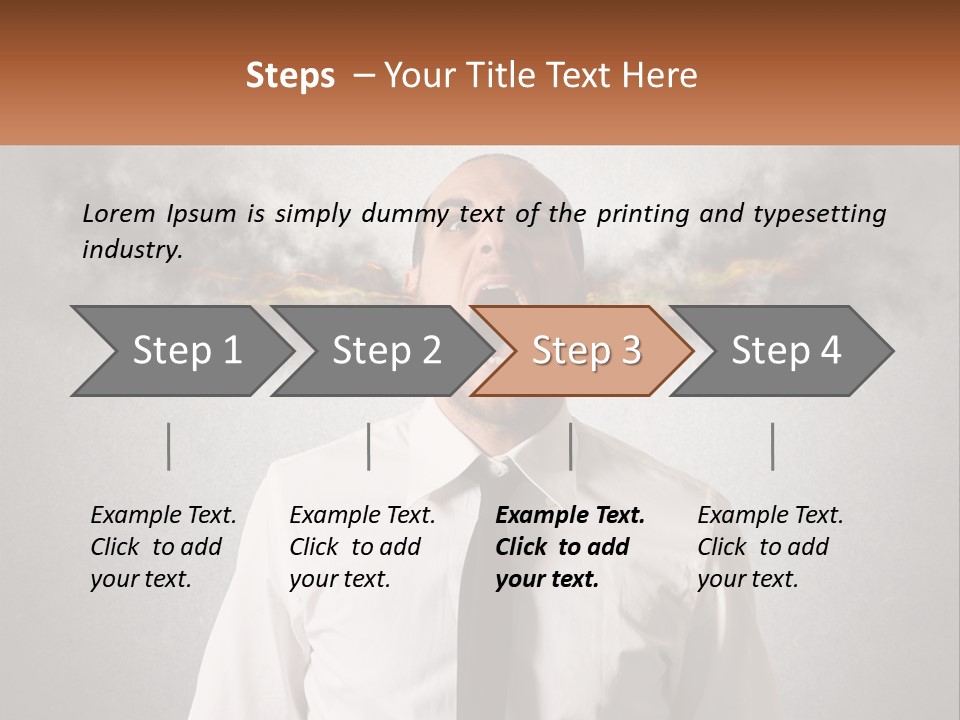 Steps – Your Title Text Here

Lorem Ipsum is simply dummy text of the printing and typesetting industry.

Step 1

Step 2

Step 3

Step 4

Example Text. Click to add your text.

Example Text. Click to add your text.

Example Text. Click to add your text.

Example Text. Click to add your text.